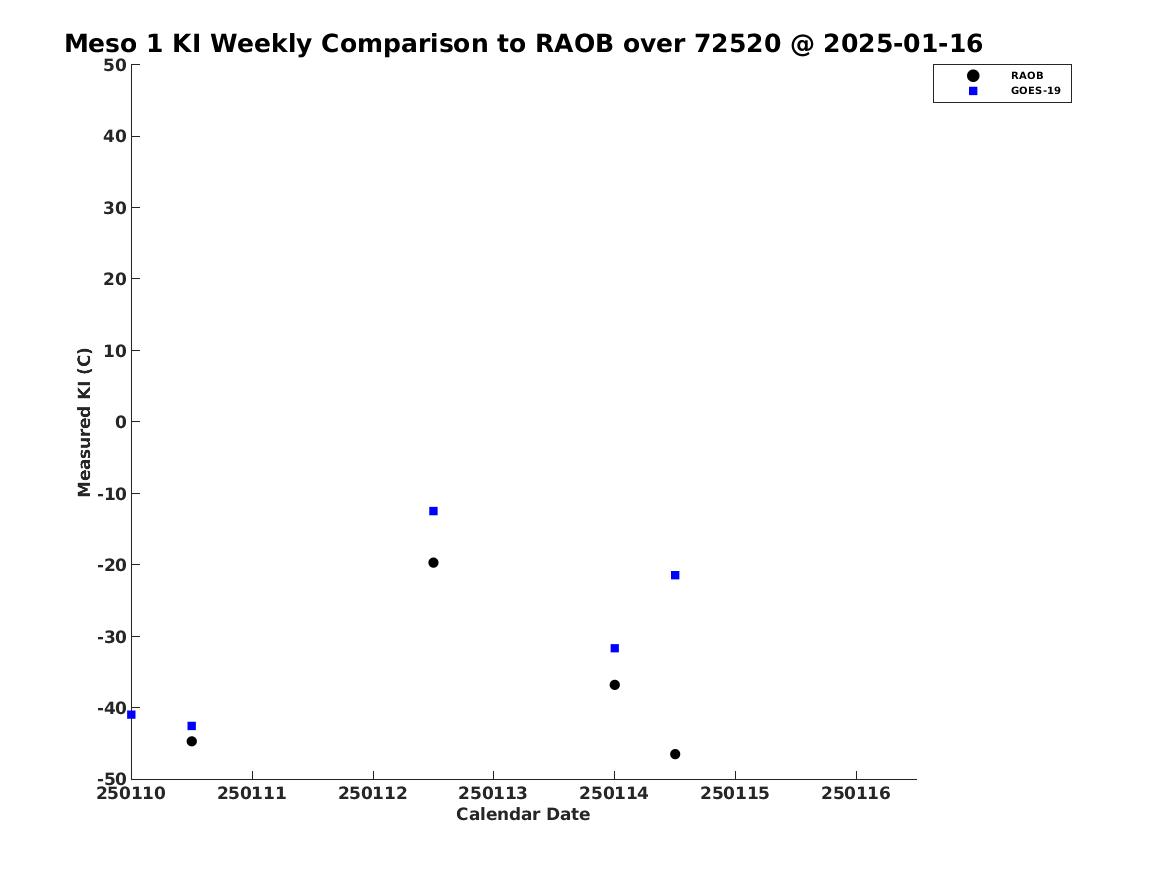 Meso 1 KI Weekly Comparison to RAOB over 72520 @ 2025-01-16

RAOB
GOES-19

Measured KI (C)

50
40
30
20
10
0
-10
-20
-30
-40
-50

250110
250111
250112
250113
250114
250115
250116

Calendar Date